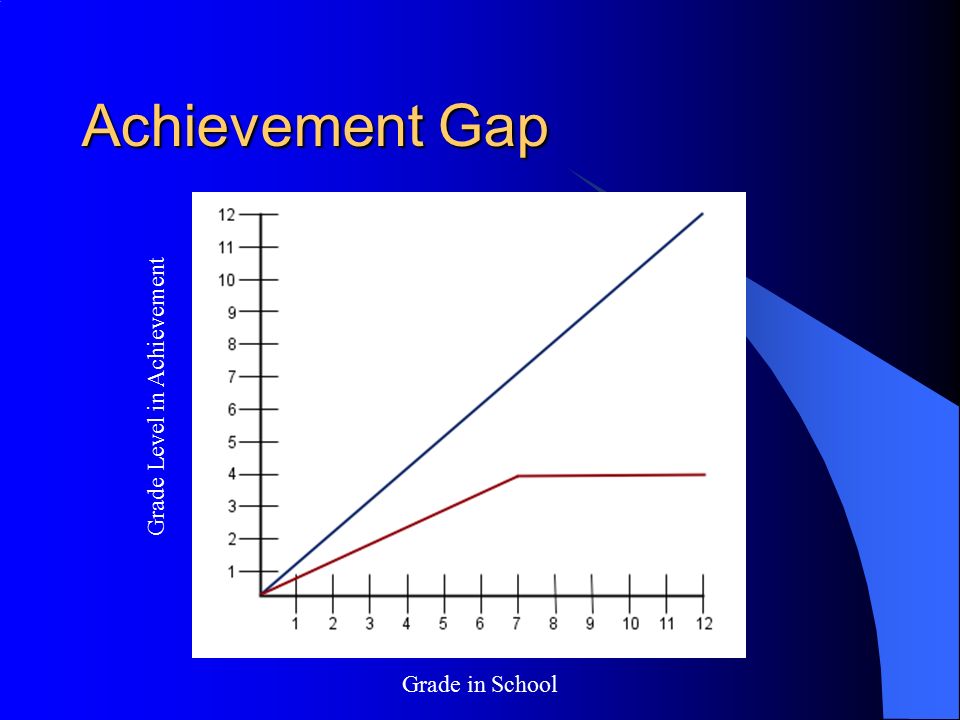 Achievement Gap

Grade Level in Achievement

12
11
10
9
8
7
6
5
4
3
2
1

1 2 3 4 5 6 7 8 9 10 11 12

Grade in School